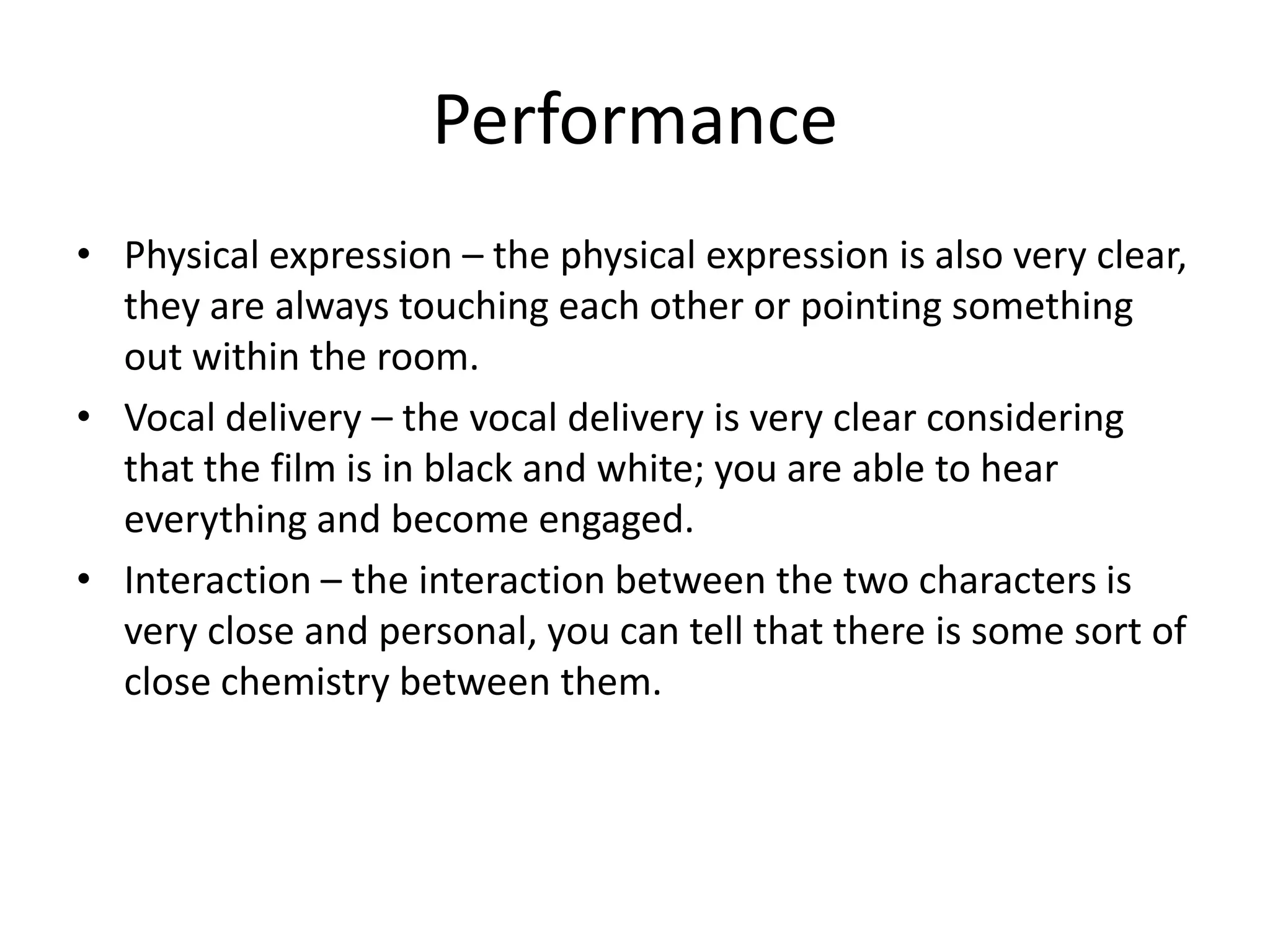 Performance

• Physical expression – the physical expression is also very clear, they are always touching each other or pointing something out within the room.
• Vocal delivery – the vocal delivery is very clear considering that the film is in black and white; you are able to hear everything and become engaged.
• Interaction – the interaction between the two characters is very close and personal, you can tell that there is some sort of close chemistry between them.